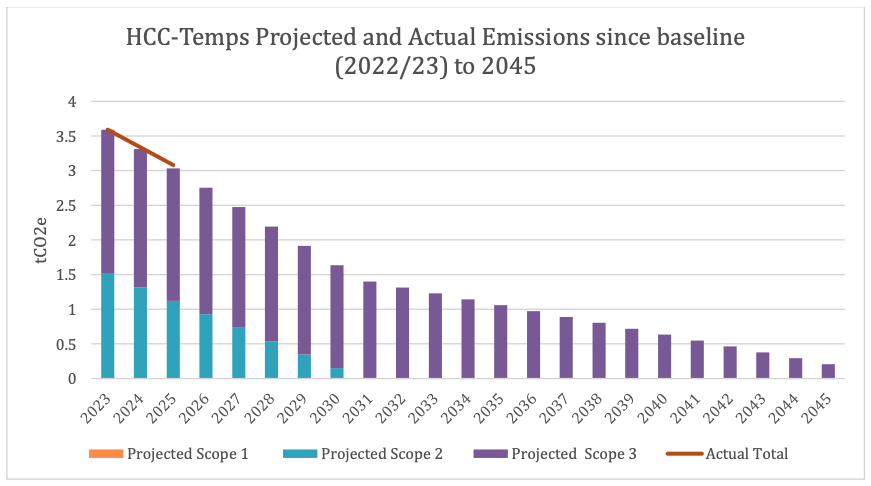 HCC-Temps Projected and Actual Emissions since baseline (2022/23) to 2045

tCO2e

4
3.5
3
2.5
2
1.5
1
0.5
0

2023 2024 2025 2026 2027 2028 2029 2030 2031 2032 2033 2034 2035 2036 2037 2038 2039 2040 2041 2042 2043 2044 2045

Projected Scope 1
Projected Scope 2
Projected Scope 3
Actual Total